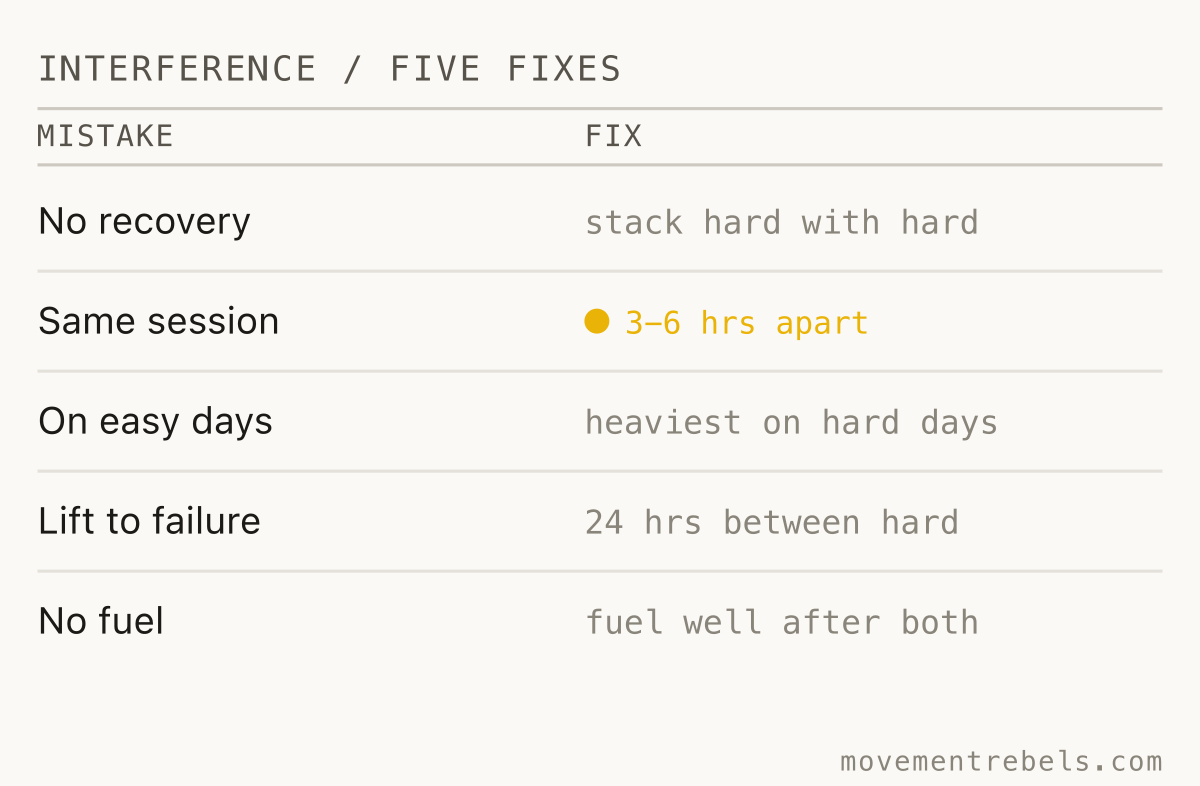 INTERFERENCE / FIVE FIXES

| MISTAKE | FIX |
|---|---|
| No recovery | stack hard with hard |
| Same session | 3–6 hrs apart |
| On easy days | heaviest on hard days |
| Lift to failure | 24 hrs between hard |
| No fuel | fuel well after both |

movementrebels.com